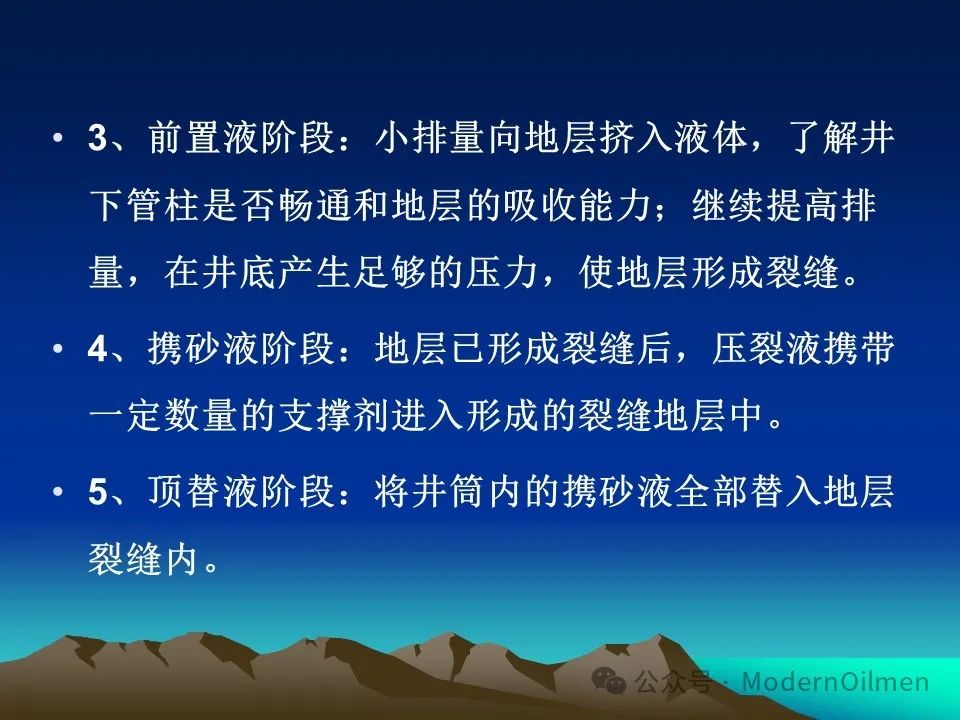 • 3、前置液阶段：小排量向地层挤入液体，了解井下管柱是否畅通和地层的吸收能力；继续提高排量，在井底产生足够的压力，使地层形成裂缝。

• 4、携砂液阶段：地层已形成裂缝后，压裂液携带一定数量的支撑剂进入形成的裂缝地层中。

• 5、顶替液阶段：将井筒内的携砂液全部替入地层裂缝内。

公众号 · ModernOilmen